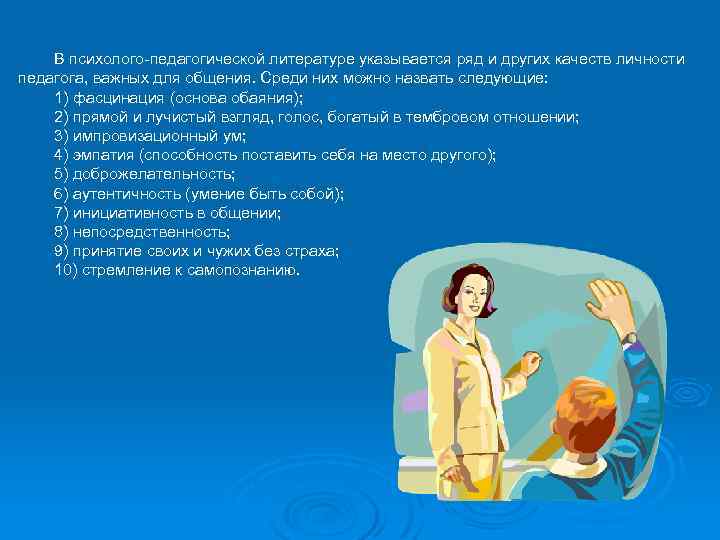 В психолого-педагогической литературе указывается ряд и других качеств личности педагога, важных для общения. Среди них можно назвать следующие:

1) фасцинация (основа обаяния);
2) прямой и лучистый взгляд, голос, богатый в тембровом отношении;
3) импровизационный ум;
4) эмпатия (способность поставить себя на место другого);
5) доброжелательность;
6) аутентичность (умение быть собой);
7) инициативность в общении;
8) непосредственность;
9) принятие своих и чужих без страха;
10) стремление к самопознанию.